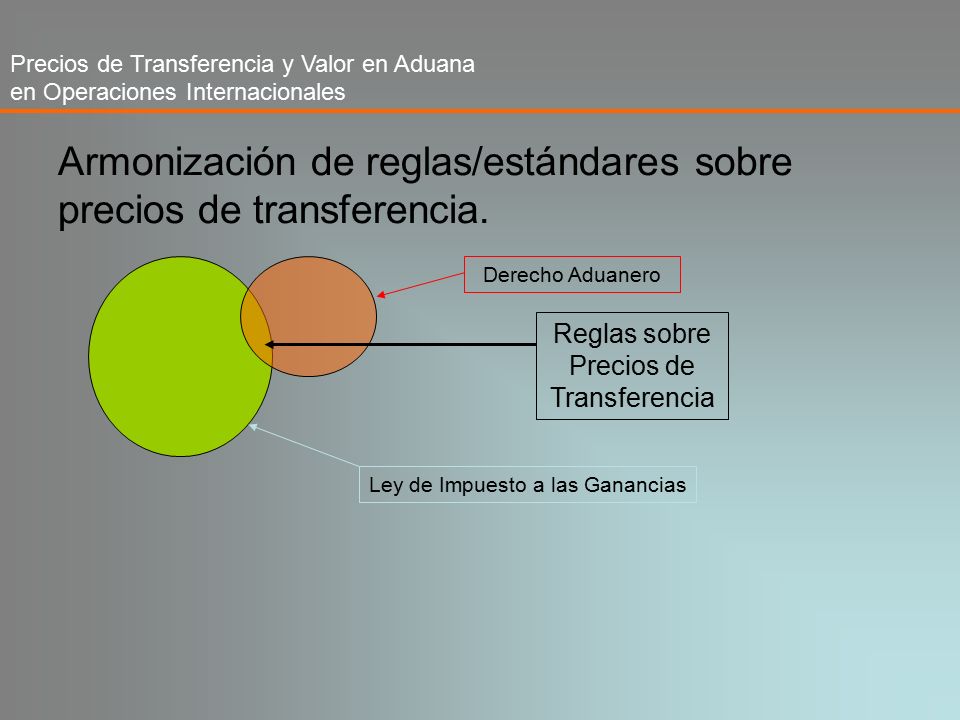 Precios de Transferencia y Valor en Aduana en Operaciones Internacionales

Armonización de reglas/estándares sobre precios de transferencia.

Derecho Aduanero

Reglas sobre Precios de Transferencia

Ley de Impuesto a las Ganancias